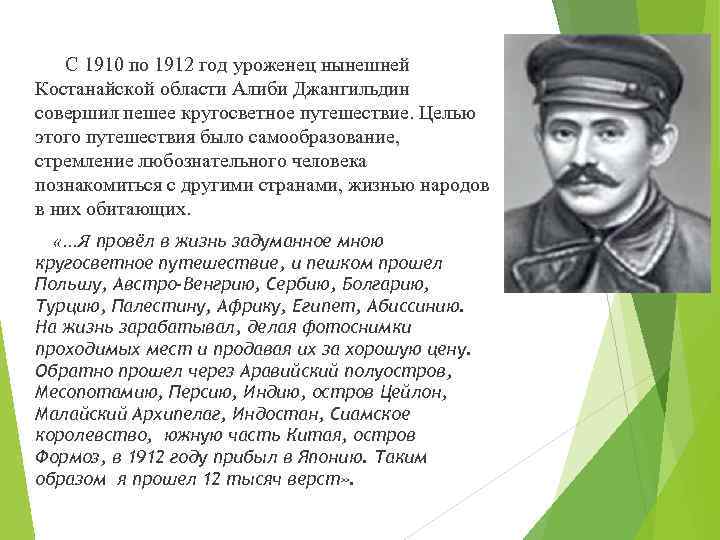 С 1910 по 1912 год уроженец нынешней Костанайской области Алиби Джангильдин совершил пешее кругосветное путешествие. Целью этого путешествия было самообразование, стремление любознательного человека познакомиться с другими странами, жизнью народов в них обитающих.

«…Я провёл в жизнь задуманное мною кругосветное путешествие, и пешком прошел Польшу, Австро-Венгрию, Сербию, Болгарию, Турцию, Палестину, Африку, Египет, Абиссинию. На жизнь зарабатывал, делая фотоснимки проходимых мест и продавая их за хорошую цену. Обратно прошел через Аравийский полуостров, Месопотамию, Персию, Индию, остров Цейлон, Малайский Архипелаг, Индостан, Сиамское королевство, южную часть Китая, остров Формоз, в 1912 году прибыл в Японию. Таким образом я прошел 12 тысяч верст».